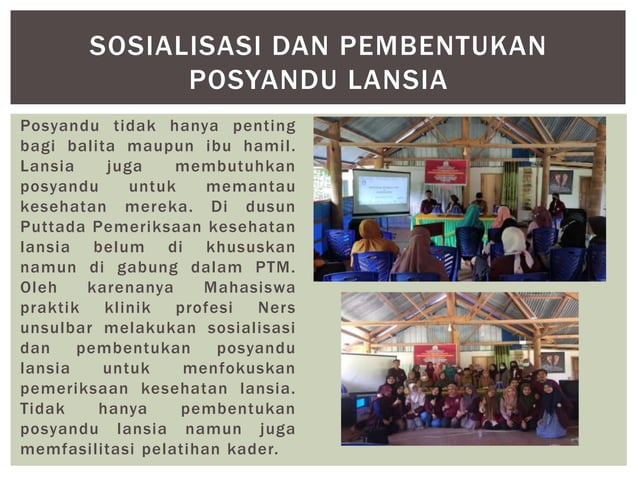 SOSIALISASI DAN PEMBENTUKAN POSYANDU LANSIA

Posyandu tidak hanya penting bagi balita maupun ibu hamil. Lansia juga membutuhkan posyandu untuk memantau kesehatan mereka. Di dusun Puttada Pemeriksaan kesehatan lansia belum di khususkan namun di gabung dalam PTM. Oleh karenanya Mahasiswa praktik klinik profesi Ners unsulbar melakukan sosialisasi dan pembentukan posyandu lansia untuk menfokuskan pemeriksaan kesehatan lansia. Tidak hanya pembentukan posyandu lansia namun juga memfasilitasi pelatihan kader.